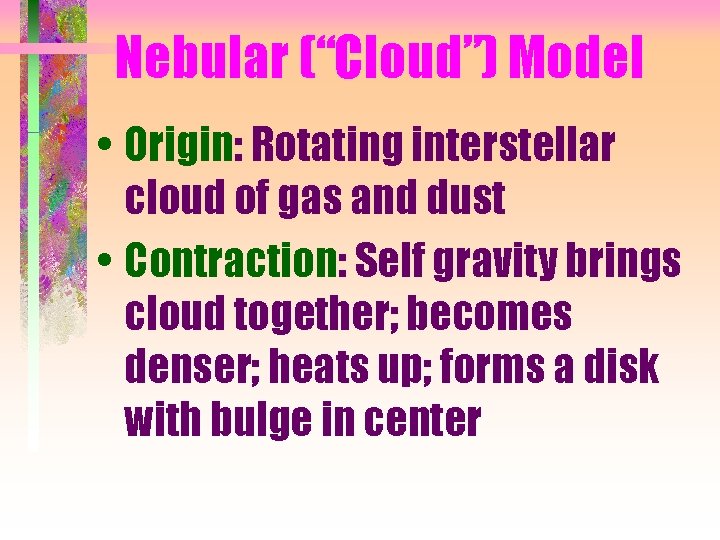 Nebular ("Cloud") Model

• Origin: Rotating interstellar cloud of gas and dust

• Contraction: Self gravity brings cloud together; becomes denser; heats up; forms a disk with bulge in center